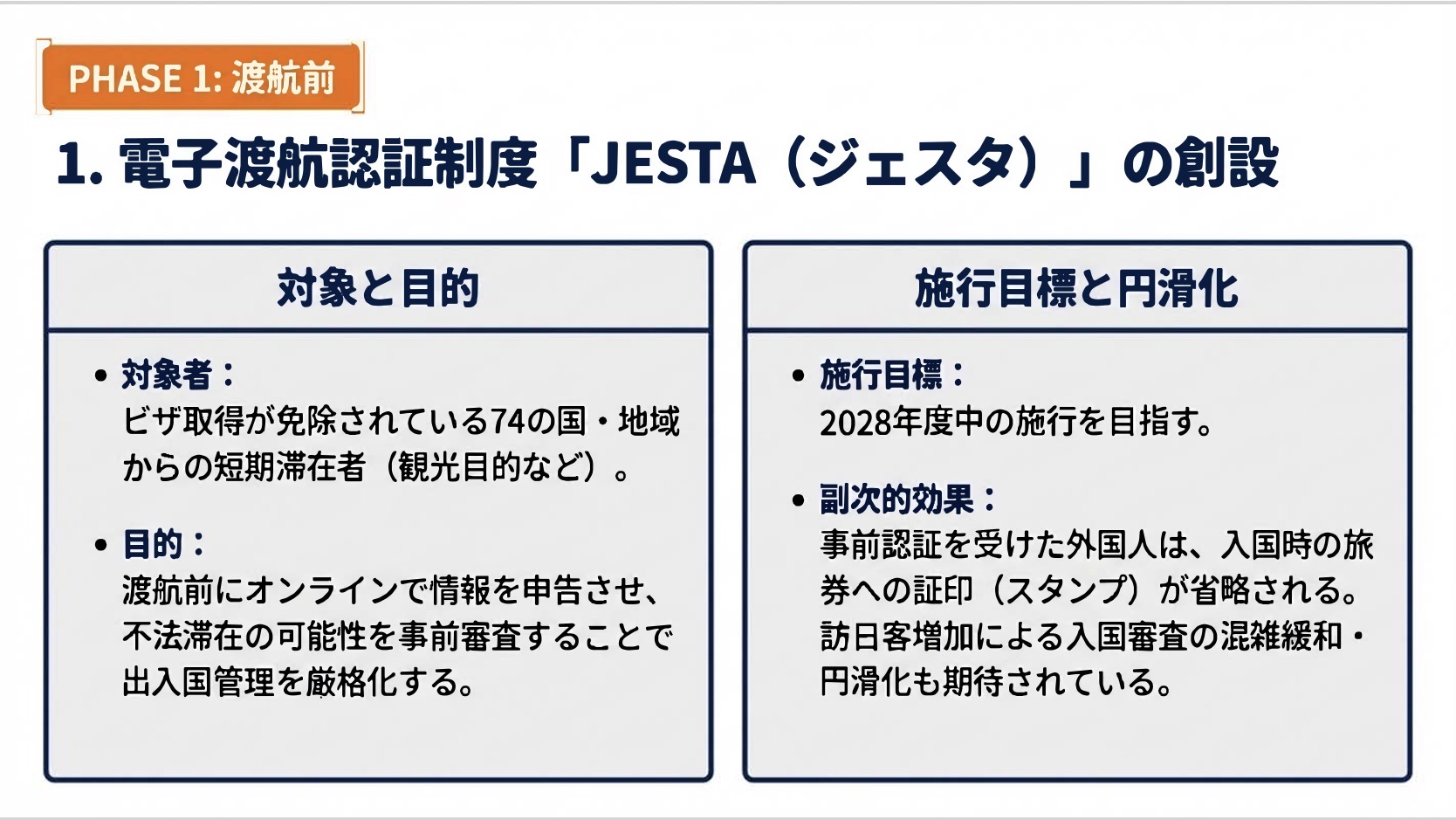 PHASE 1: 渡航前

1. 電子渡航認証制度「JESTA（ジェスタ）」の創設

対象と目的

• 対象者：
ビザ取得が免除されている74の国・地域からの短期滞在者（観光目的など）。

• 目的：
渡航前にオンラインで情報を申告させ、不法滞在の可能性を事前審査することで出入国管理を厳格化する。

施行目標と円滑化

• 施行目標：
2028年度中の施行を目指す。

• 副次的効果：
事前認証を受けた外国人は、入国時の旅券への証印（スタンプ）が省略される。訪日客増加による入国審査の混雑緩和・円滑化も期待されている。